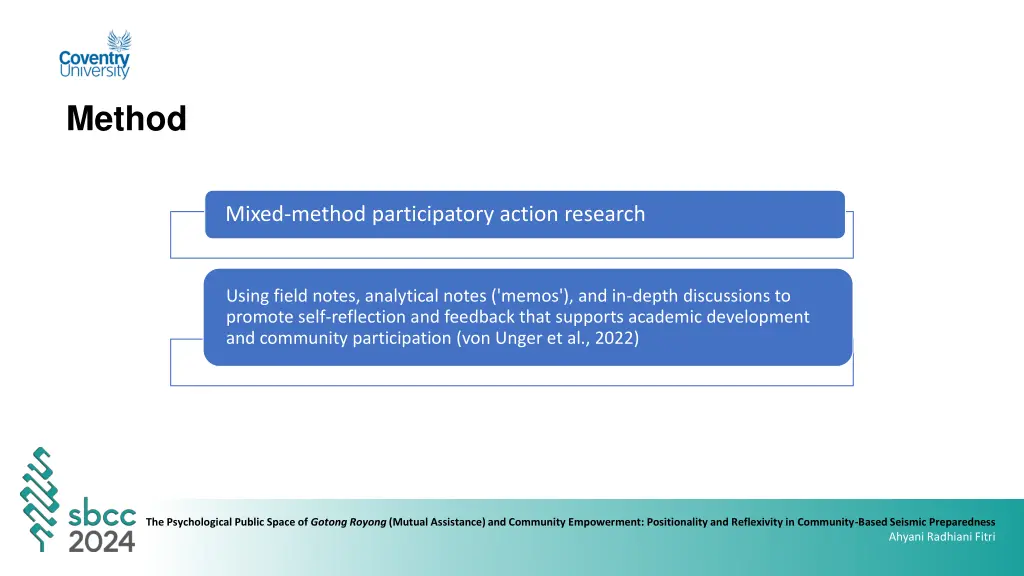 Coventry University

Method

Mixed-method participatory action research

Using field notes, analytical notes ('memos'), and in-depth discussions to promote self-reflection and feedback that supports academic development and community participation (von Unger et al., 2022)

sbcc 2024

The Psychological Public Space of Gotong Royong (Mutual Assistance) and Community Empowerment: Positionality and Reflexivity in Community-Based Seismic Preparedness

Ahyani Radhiani Fitri